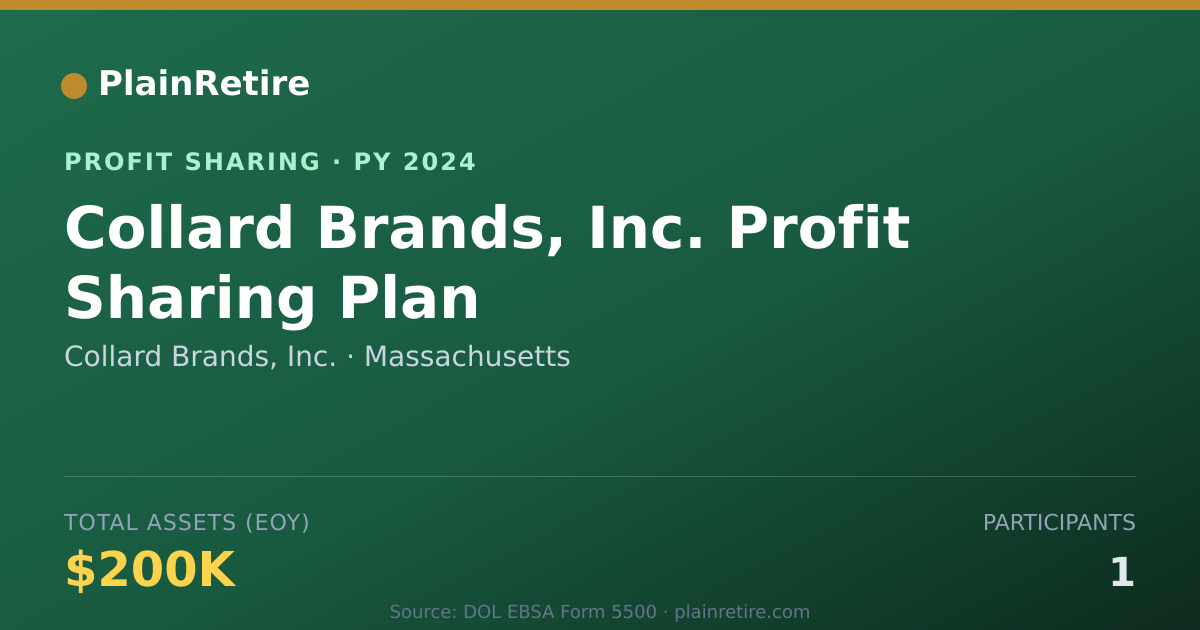 PlainRetire

PROFIT SHARING · PY 2024

Collard Brands, Inc. Profit Sharing Plan

Collard Brands, Inc. · Massachusetts

TOTAL ASSETS (EOY)

$200K

PARTICIPANTS

1

Source: DOL EBSA Form 5500 · plainretire.com